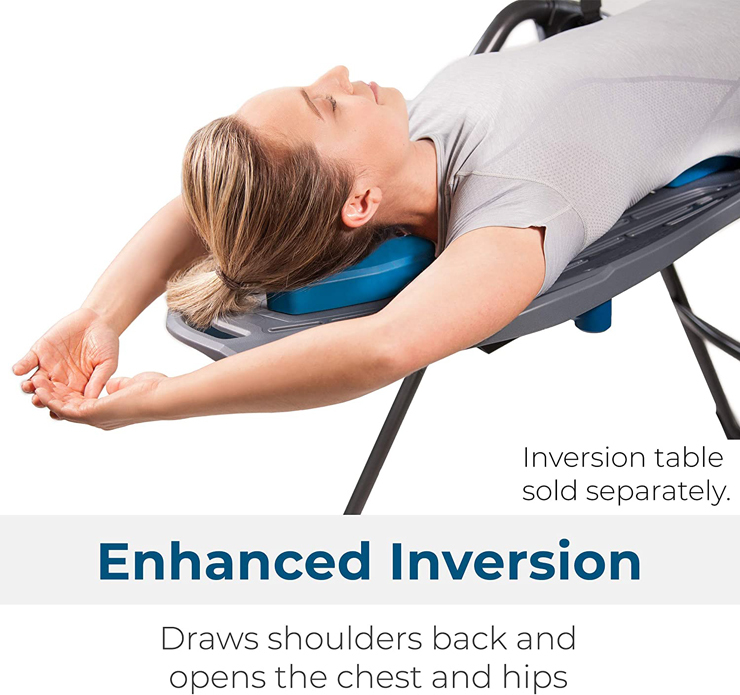 Inversion table sold separately.

Enhanced Inversion

Draws shoulders back and opens the chest and hips